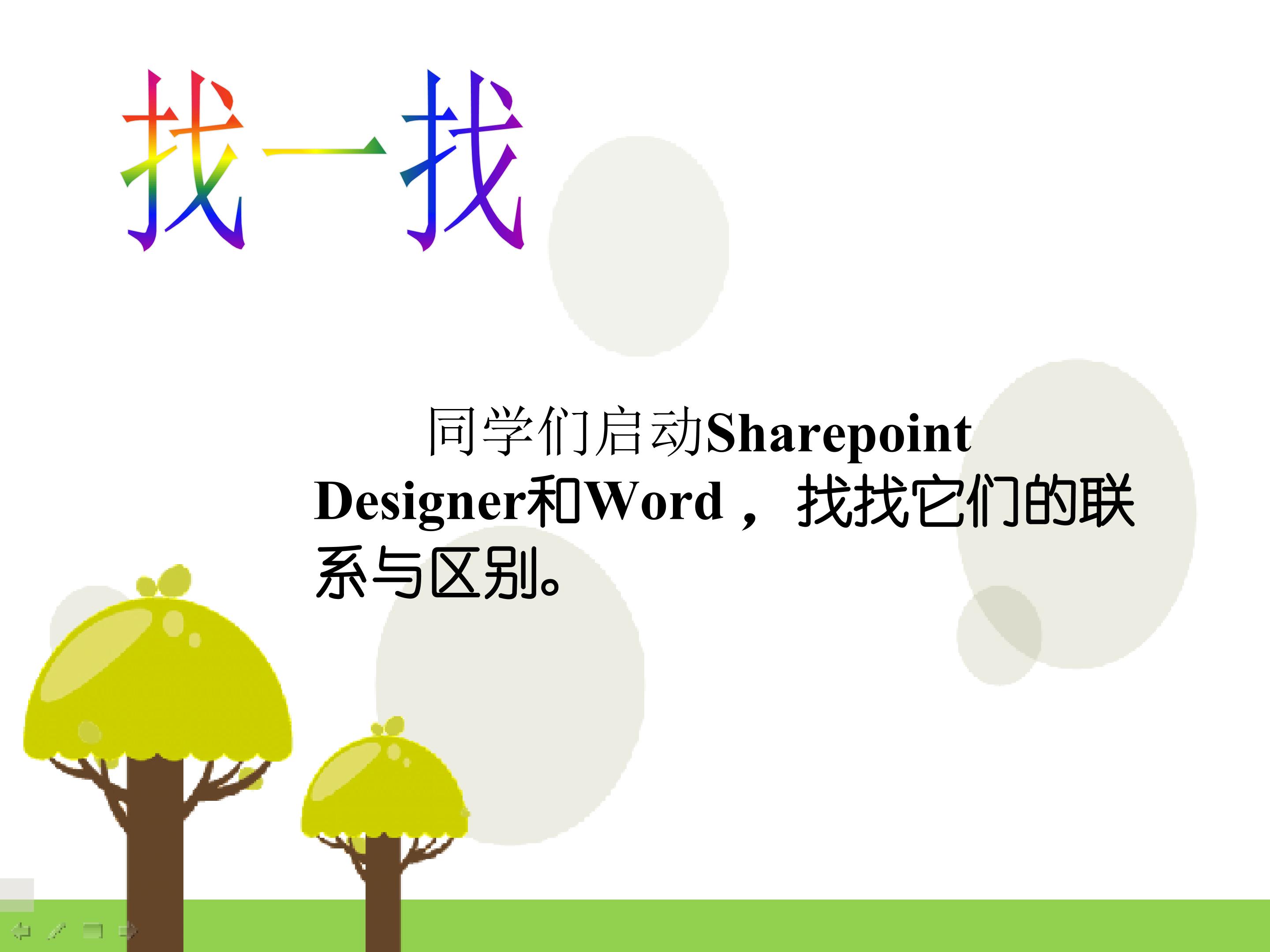 找一找

同学们启动Sharepoint Designer和Word，找找它们的联系与区别。